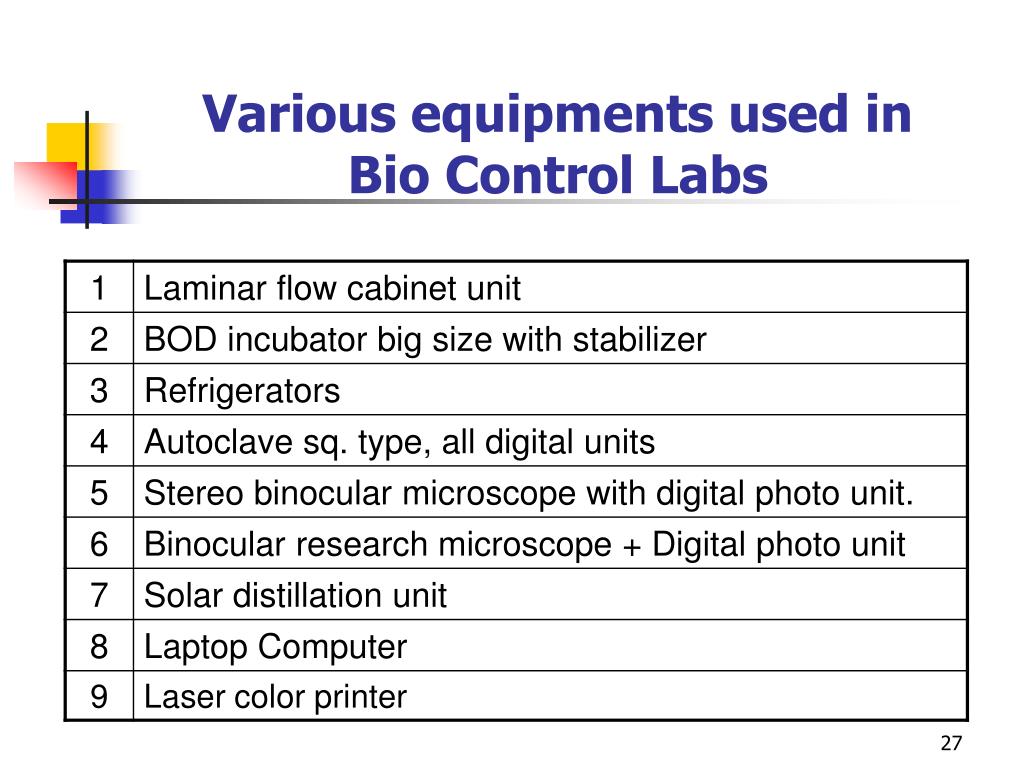 Various equipments used in Bio Control Labs

| 1 | Laminar flow cabinet unit |
|---|---|
| 2 | BOD incubator big size with stabilizer |
| 3 | Refrigerators |
| 4 | Autoclave sq. type, all digital units |
| 5 | Stereo binocular microscope with digital photo unit. |
| 6 | Binocular research microscope + Digital photo unit |
| 7 | Solar distillation unit |
| 8 | Laptop Computer |
| 9 | Laser color printer |

27